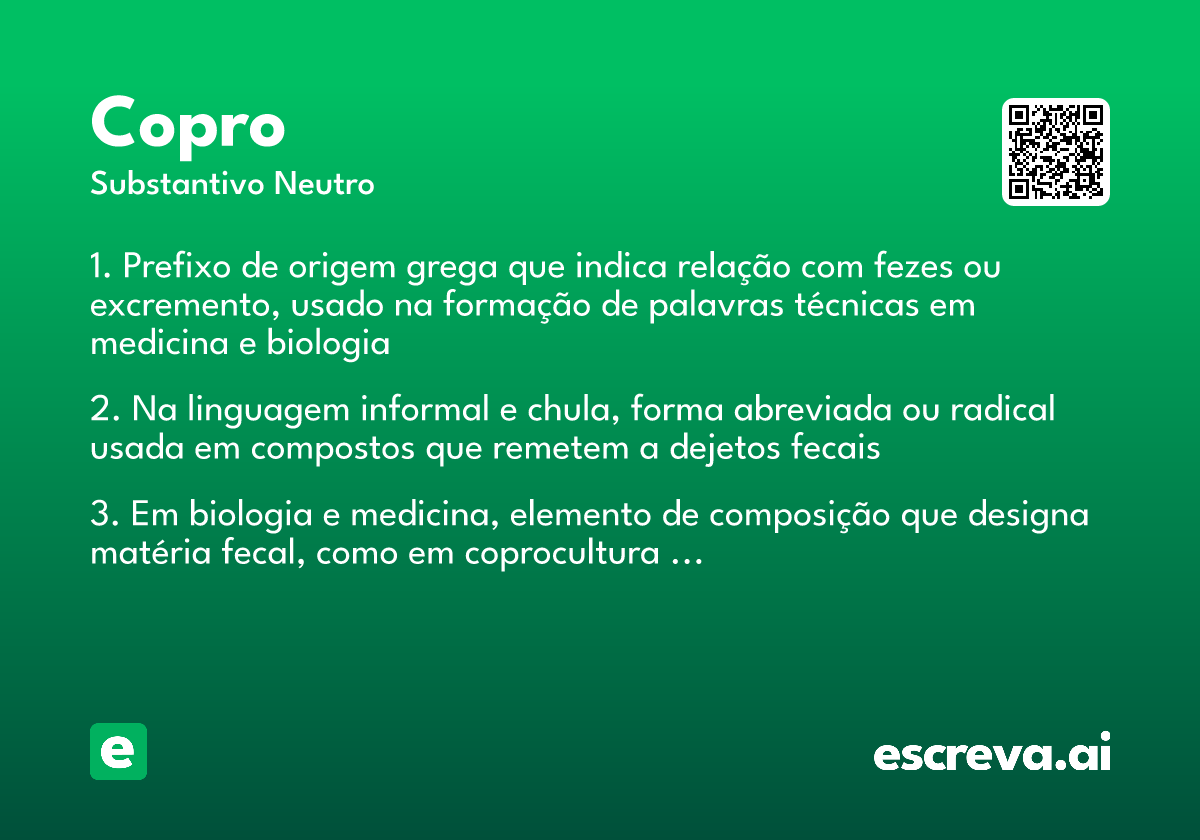 Copro
Substantivo Neutro

1. Prefixo de origem grega que indica relação com fezes ou excremento, usado na formação de palavras técnicas em medicina e biologia

2. Na linguagem informal e chula, forma abreviada ou radical usada em compostos que remetem a dejetos fecais

3. Em biologia e medicina, elemento de composição que designa matéria fecal, como em coprocultura …

e

escreva.ai